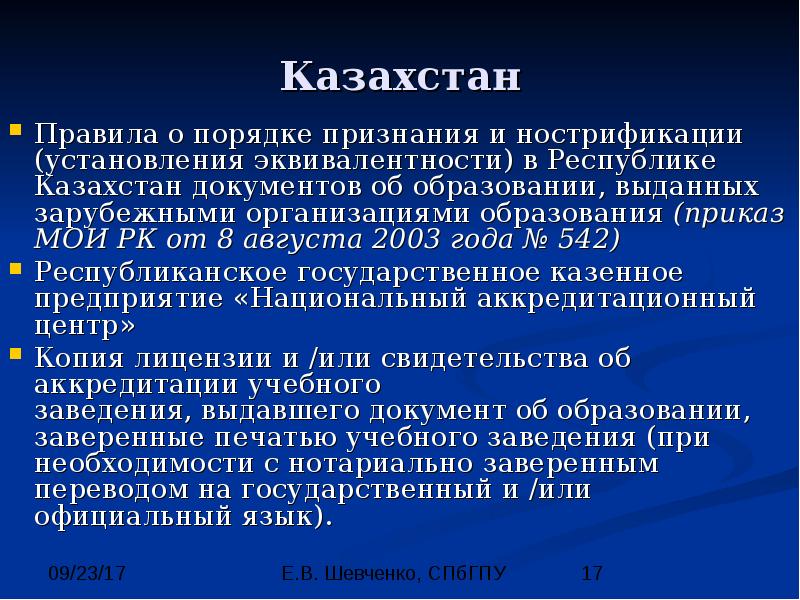 Казахстан

Правила о порядке признания и нострификации (установления эквивалентности) в Республике Казахстан документов об образовании, выданных зарубежными организациями образования (приказ МОИ РК от 8 августа 2003 года № 542)

Республиканское государственное казенное предприятие «Национальный аккредитационный центр»

Копия лицензии и /или свидетельства об аккредитации учебного заведения, выдавшего документ об образовании, заверенные печатью учебного заведения (при необходимости с нотариально заверенным переводом на государственный и /или официальный язык).

09/23/17 Е.В. Шевченко, СПбГПУ 17